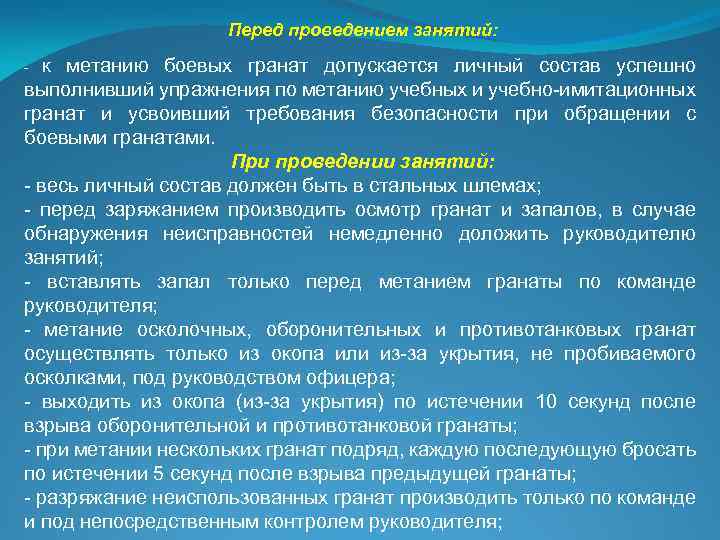 Перед проведением занятий:

- к метанию боевых гранат допускается личный состав успешно выполнивший упражнения по метанию учебных и учебно-имитационных гранат и усвоивший требования безопасности при обращении с боевыми гранатами.

При проведении занятий:

- весь личный состав должен быть в стальных шлемах;
- перед заряжанием производить осмотр гранат и запалов, в случае обнаружения неисправностей немедленно доложить руководителю занятий;
- вставлять запал только перед метанием гранаты по команде руководителя;
- метание осколочных, оборонительных и противотанковых гранат осуществлять только из окопа или из-за укрытия, не пробиваемого осколками, под руководством офицера;
- выходить из окопа (из-за укрытия) по истечении 10 секунд после взрыва оборонительной и противотанковой гранаты;
- при метании нескольких гранат подряд, каждую последующую бросать по истечении 5 секунд после взрыва предыдущей гранаты;
- разряжание неиспользованных гранат производить только по команде и под непосредственным контролем руководителя;